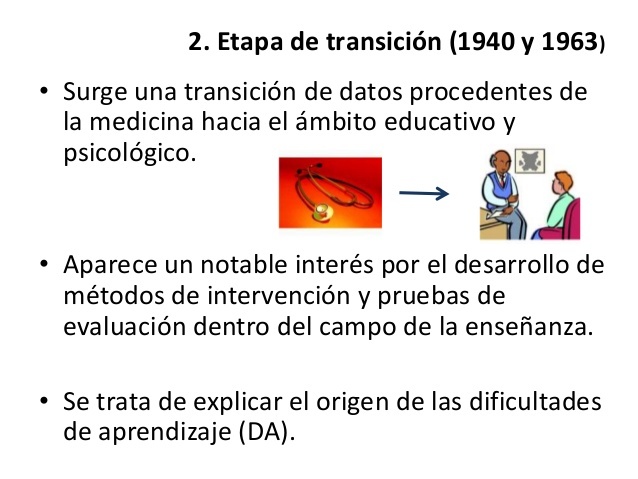 2. Etapa de transición (1940 y 1963)

• Surge una transición de datos procedentes de la medicina hacia el ámbito educativo y psicológico.

• Aparece un notable interés por el desarrollo de métodos de intervención y pruebas de evaluación dentro del campo de la enseñanza.

• Se trata de explicar el origen de las dificultades de aprendizaje (DA).